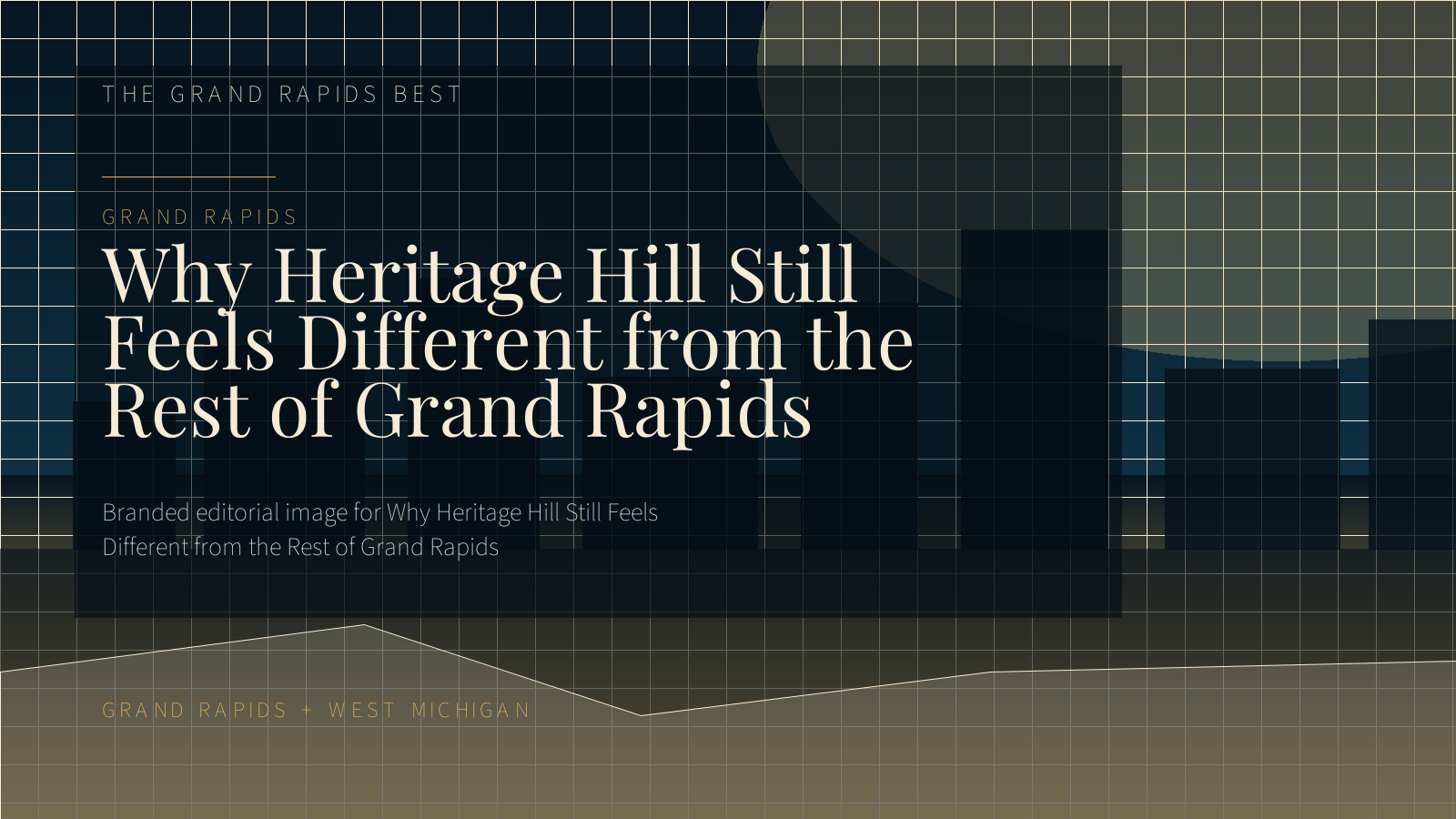 THE GRAND RAPIDS BEST

GRAND RAPIDS

Why Heritage Hill Still Feels Different from the Rest of Grand Rapids

Branded editorial image for Why Heritage Hill Still Feels Different from the Rest of Grand Rapids

GRAND RAPIDS + WEST MICHIGAN